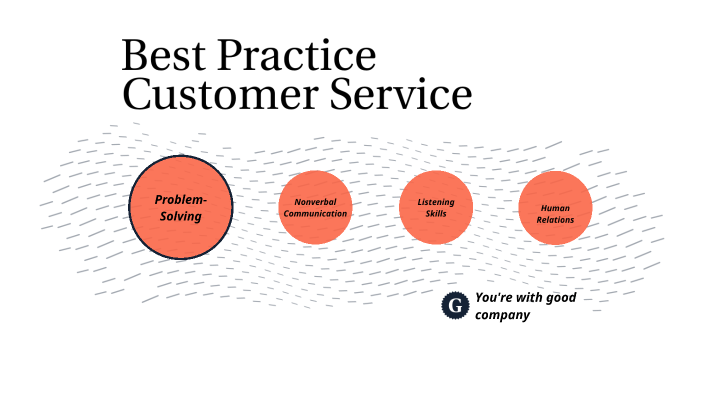 Best Practice Customer Service

Problem-Solving

Nonverbal Communication

Listening Skills

Human Relations

G

You're with good company